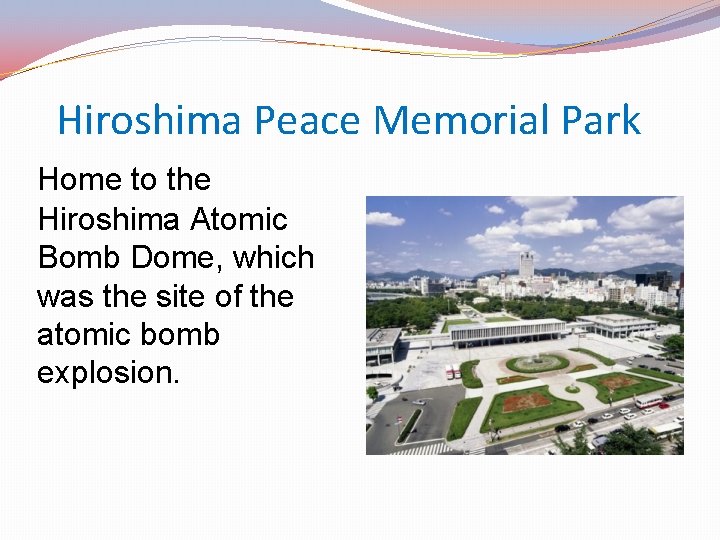 Hiroshima Peace Memorial Park

Home to the Hiroshima Atomic Bomb Dome, which was the site of the atomic bomb explosion.